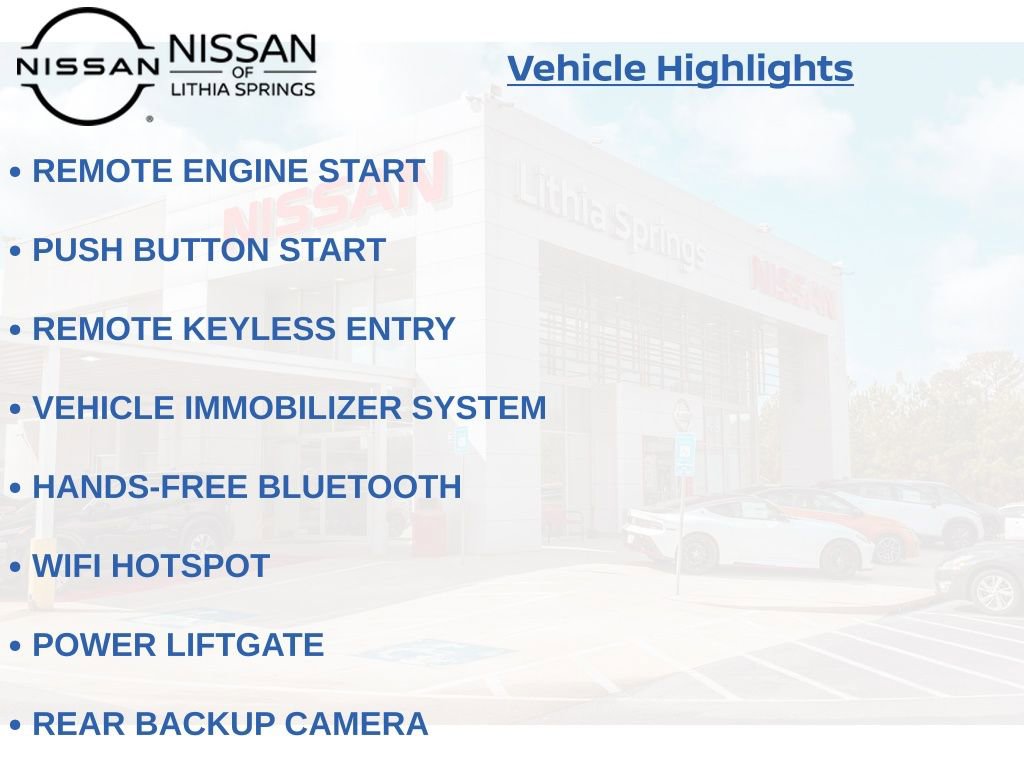 NISSAN
NISSAN
OF
LITHIA SPRINGS

Vehicle Highlights

• REMOTE ENGINE START

• PUSH BUTTON START

• REMOTE KEYLESS ENTRY

• VEHICLE IMMOBILIZER SYSTEM

• HANDS-FREE BLUETOOTH

• WIFI HOTSPOT

• POWER LIFTGATE

• REAR BACKUP CAMERA

NISSAN
Lithia Springs
NISSAN